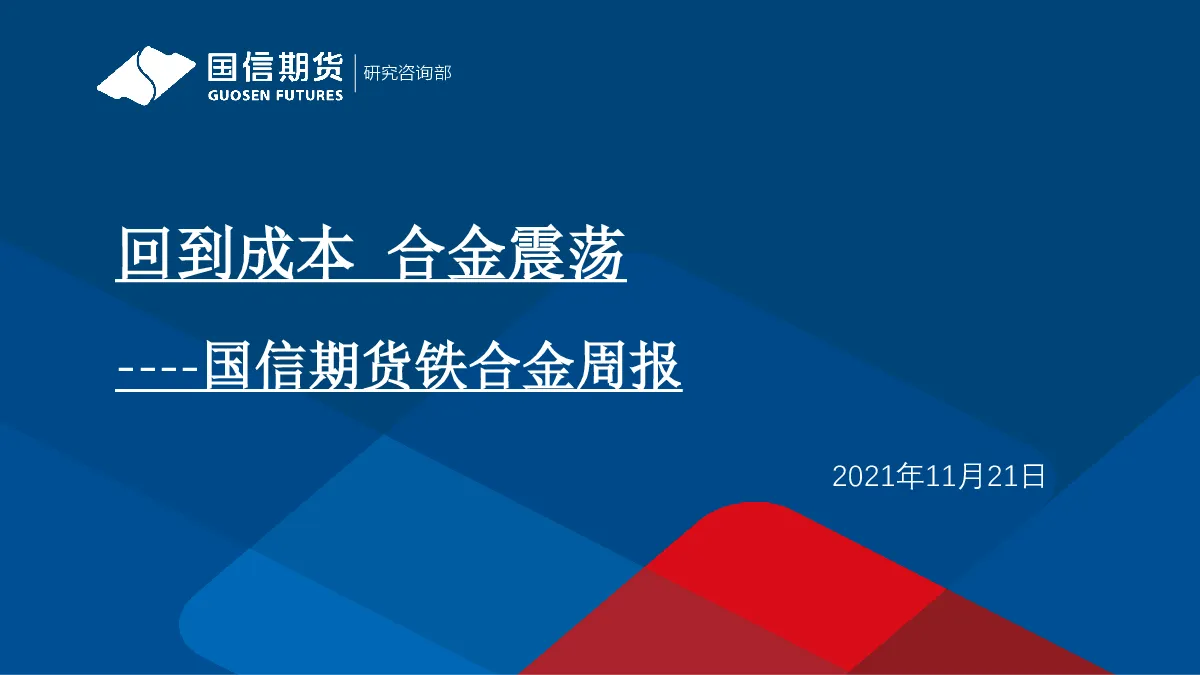 国信期货
GUOSEN FUTURES
研究咨询部

回到成本 合金震荡

----国信期货铁合金周报

2021年11月21日